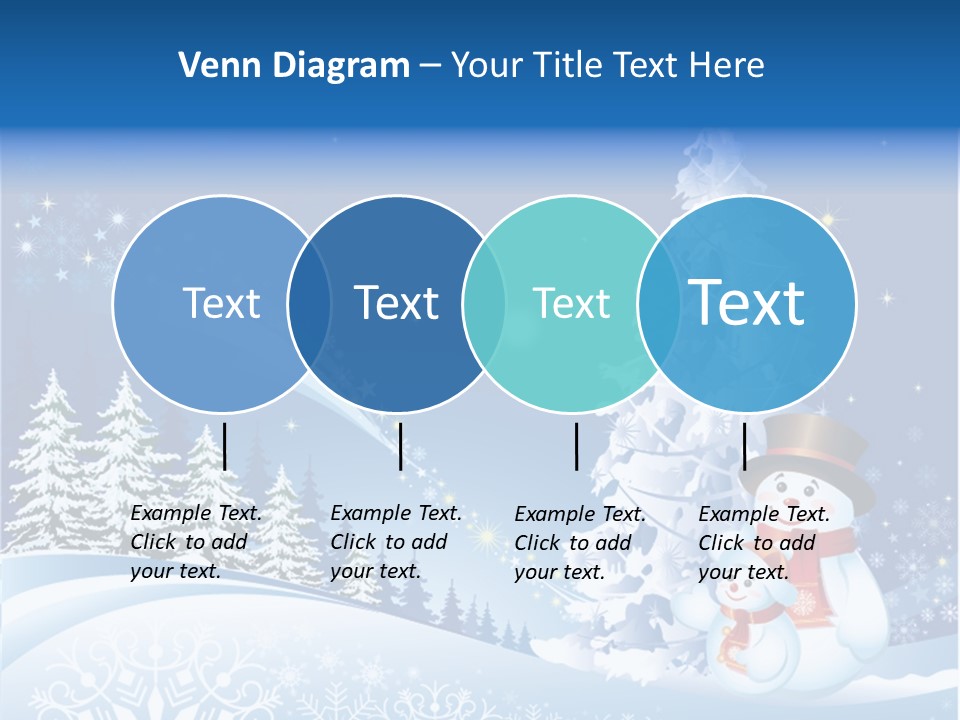 Venn Diagram – Your Title Text Here

Text

Text

Text

Text

Example Text. Click to add your text.

Example Text. Click to add your text.

Example Text. Click to add your text.

Example Text. Click to add your text.